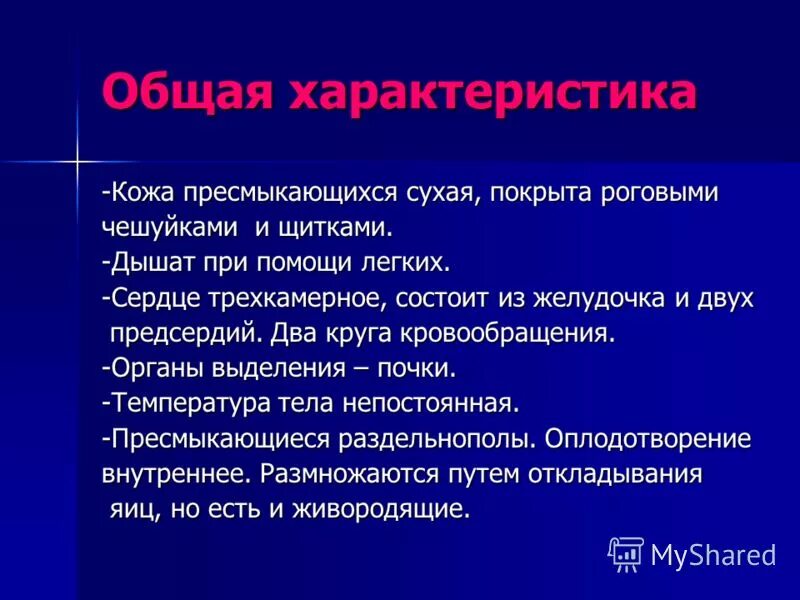 Общая характеристика

-Кожа пресмыкающихся сухая, покрыта роговыми чешуйками и щитками.
-Дышат при помощи легких.
-Сердце трехкамерное, состоит из желудочка и двух предсердий. Два круга кровообращения.
-Органы выделения – почки.
-Температура тела непостоянная.
-Пресмыкающиеся раздельнополы. Оплодотворение внутреннее. Размножаются путем откладывания яиц, но есть и живородящие.

MyShared